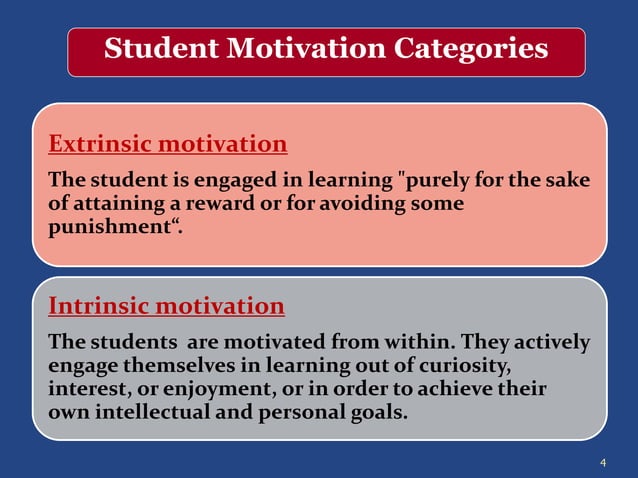 Student Motivation Categories

Extrinsic motivation

The student is engaged in learning "purely for the sake of attaining a reward or for avoiding some punishment“.

Intrinsic motivation

The students  are motivated from within. They actively engage themselves in learning out of curiosity, interest, or enjoyment, or in order to achieve their own intellectual and personal goals.

4